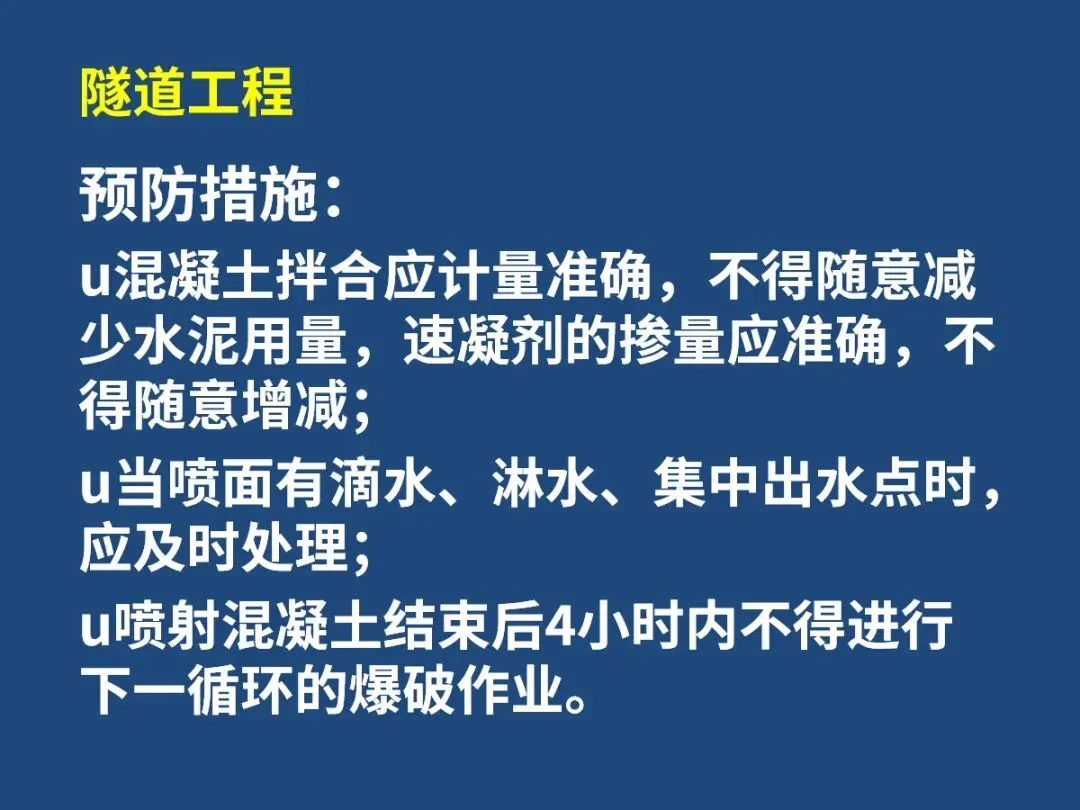 隧道工程

预防措施：

u混凝土拌合应计量准确，不得随意减少水泥用量，速凝剂的掺量应准确，不得随意增减；

u当喷面有滴水、淋水、集中出水点时，应及时处理；

u喷射混凝土结束后4小时内不得进行下一循环的爆破作业。